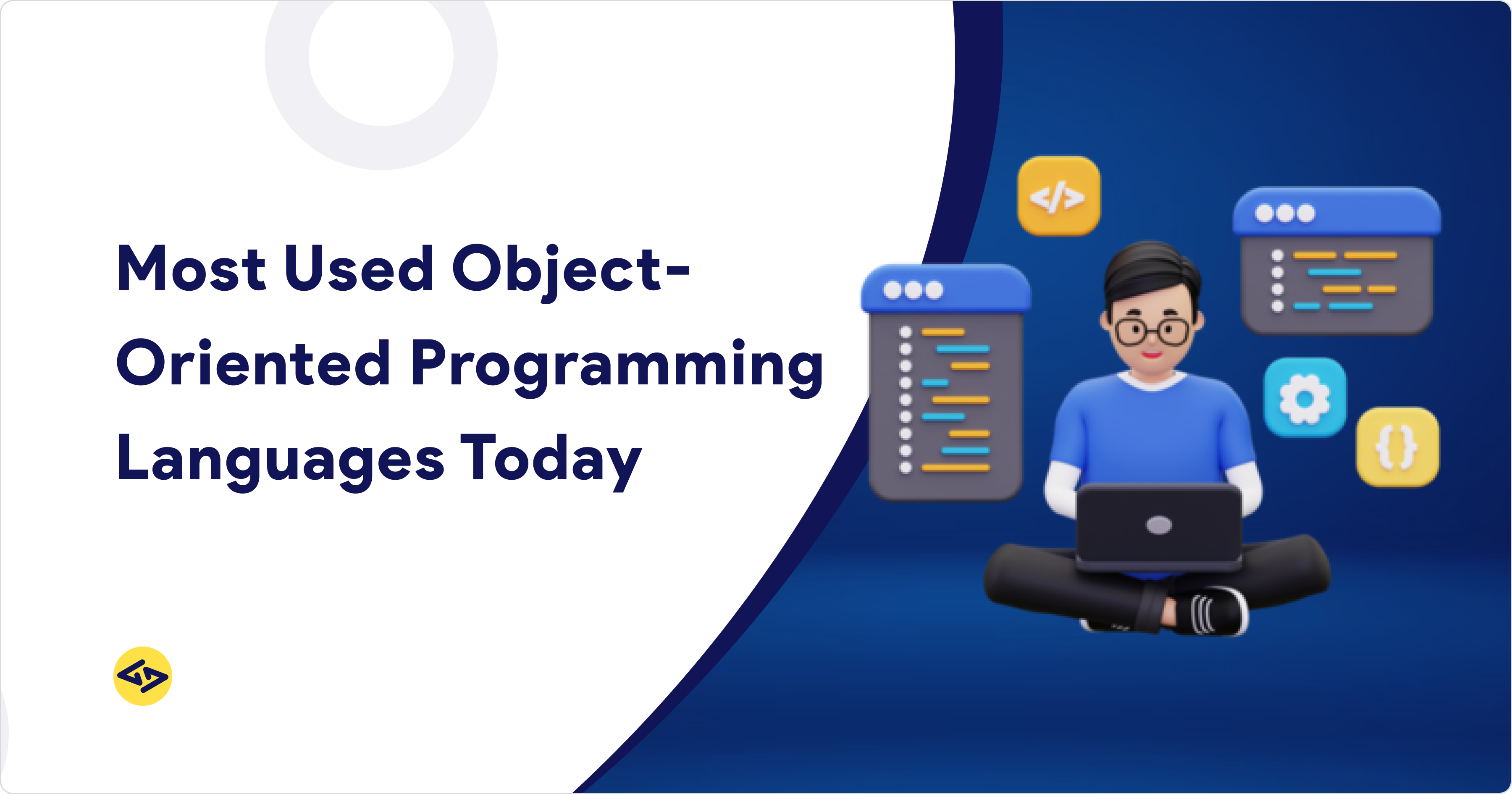 Most Used Object-Oriented Programming Languages Today

</>

{}